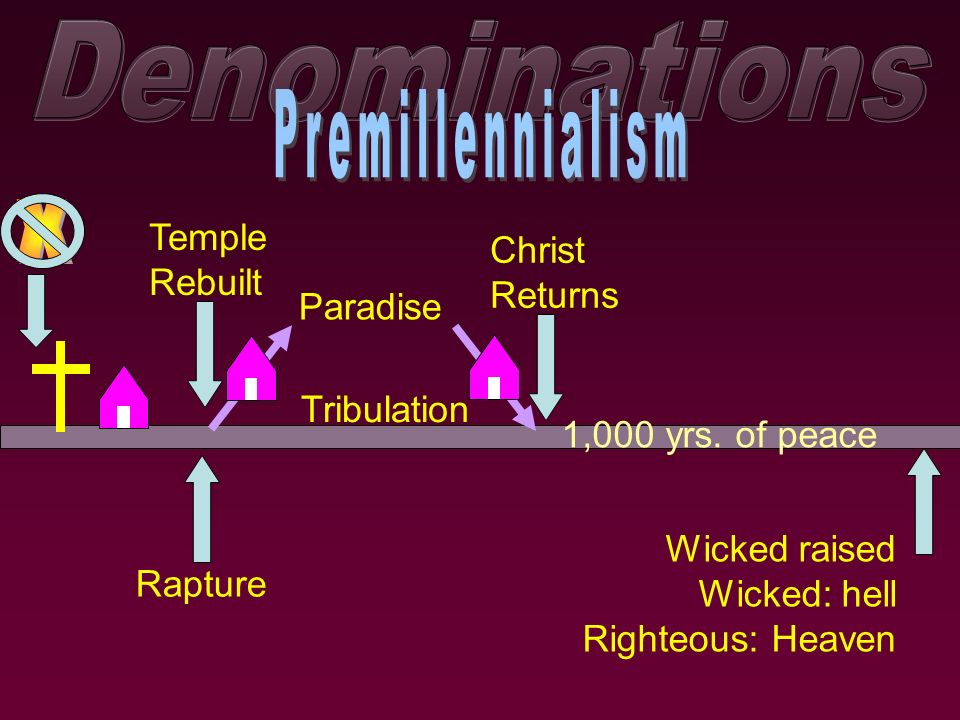 Denominations

Premillennialism

Temple Rebuilt

Paradise

Christ Returns

Tribulation

1,000 yrs. of peace

Rapture

Wicked raised
Wicked: hell
Righteous: Heaven